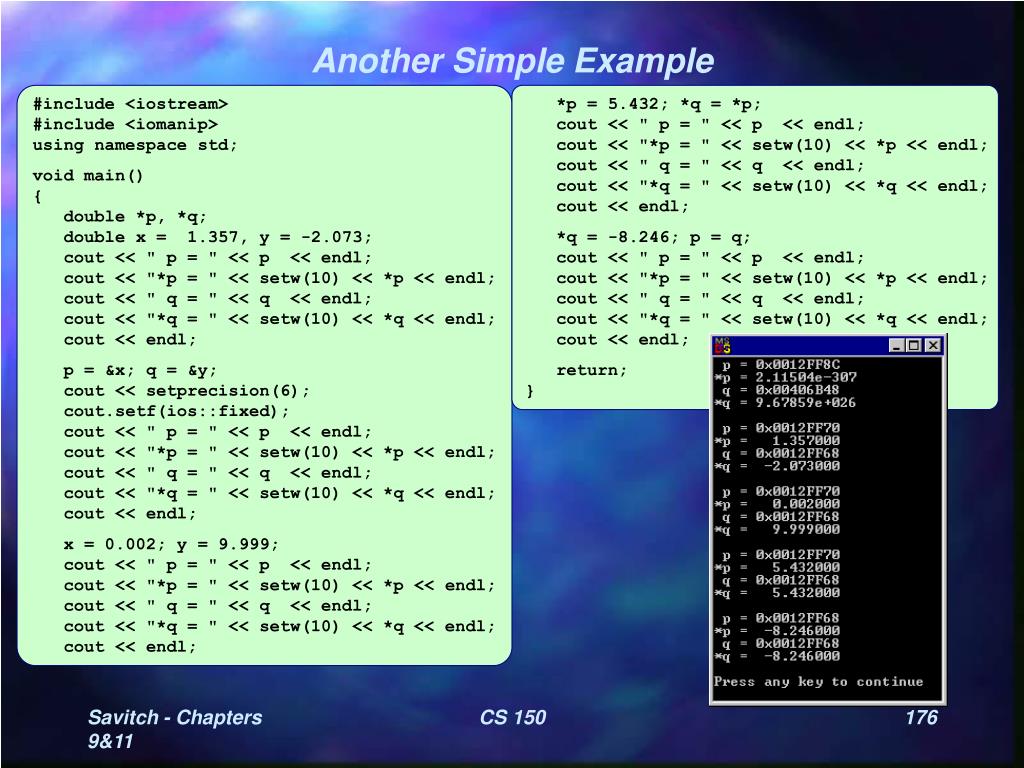 Another Simple Example

#include <iostream>
#include <iomanip>
using namespace std;

void main()
{
double *p, *q;
double x = 1.357, y = -2.073;
cout << " p = " << p << endl;
cout << "*p = " << setw(10) << *p << endl;
cout << " q = " << q << endl;
cout << "*q = " << setw(10) << *q << endl;
cout << endl;

p = &x; q = &y;
cout << setprecision(6);
cout.setf(ios::fixed);
cout << " p = " << p << endl;
cout << "*p = " << setw(10) << *p << endl;
cout << " q = " << q << endl;
cout << "*q = " << setw(10) << *q << endl;
cout << endl;

x = 0.002; y = 9.999;
cout << " p = " << p << endl;
cout << "*p = " << setw(10) << *p << endl;
cout << " q = " << q << endl;
cout << "*q = " << setw(10) << *q << endl;
cout << endl;

*p = 5.432; *q = *p;
cout << " p = " << p << endl;
cout << "*p = " << setw(10) << *p << endl;
cout << " q = " << q << endl;
cout << "*q = " << setw(10) << *q << endl;
cout << endl;

*q = -8.246; p = q;
cout << " p = " << p << endl;
cout << "*p = " << setw(10) << *p << endl;
cout << " q = " << q << endl;
cout << "*q = " << setw(10) << *q << endl;
cout << endl;

return;
}

p = 0x0012FF8C
*p = 2.11504e-307
q = 0x00406B48
*q = 9.67859e+026

p = 0x0012FF70
*p = 1.357000
q = 0x0012FF68
*q = -2.073000

p = 0x0012FF70
*p = 0.002000
q = 0x0012FF68
*q = 9.999000

p = 0x0012FF70
*p = 5.432000
q = 0x0012FF68
*q = 5.432000

p = 0x0012FF68
*p = -8.246000
q = 0x0012FF68
*q = -8.246000

Press any key to continue

Savitch - Chapters 9&11
CS 150
176